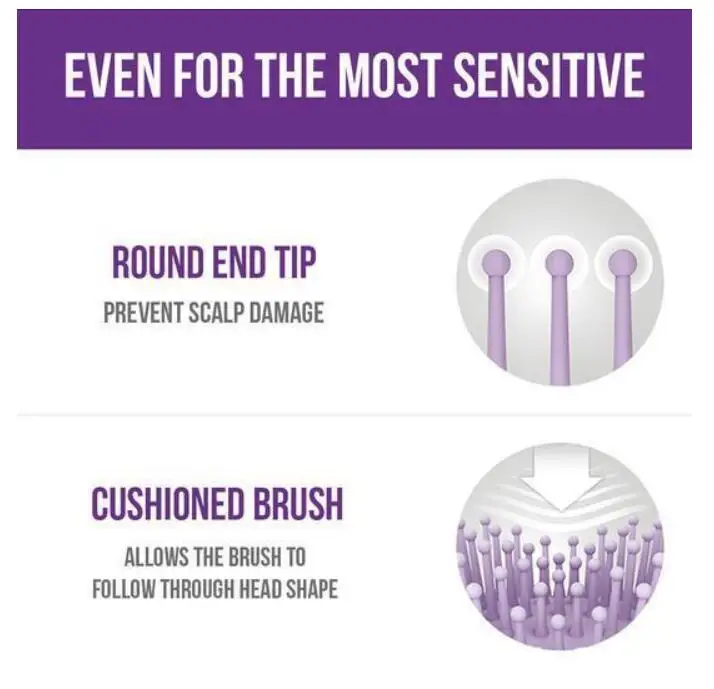 EVEN FOR THE MOST SENSITIVE

ROUND END TIP

PREVENT SCALP DAMAGE

CUSHIONED BRUSH

ALLOWS THE BRUSH TO FOLLOW THROUGH HEAD SHAPE